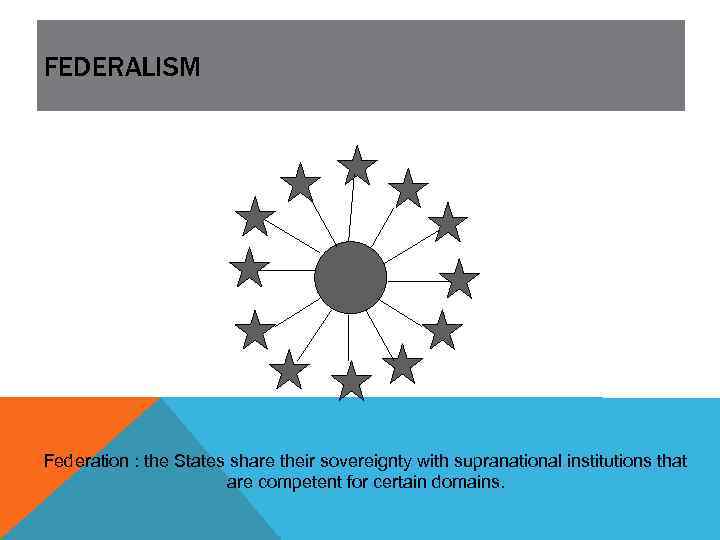 FEDERALISM

Federation : the States share their sovereignty with supranational institutions that are competent for certain domains.